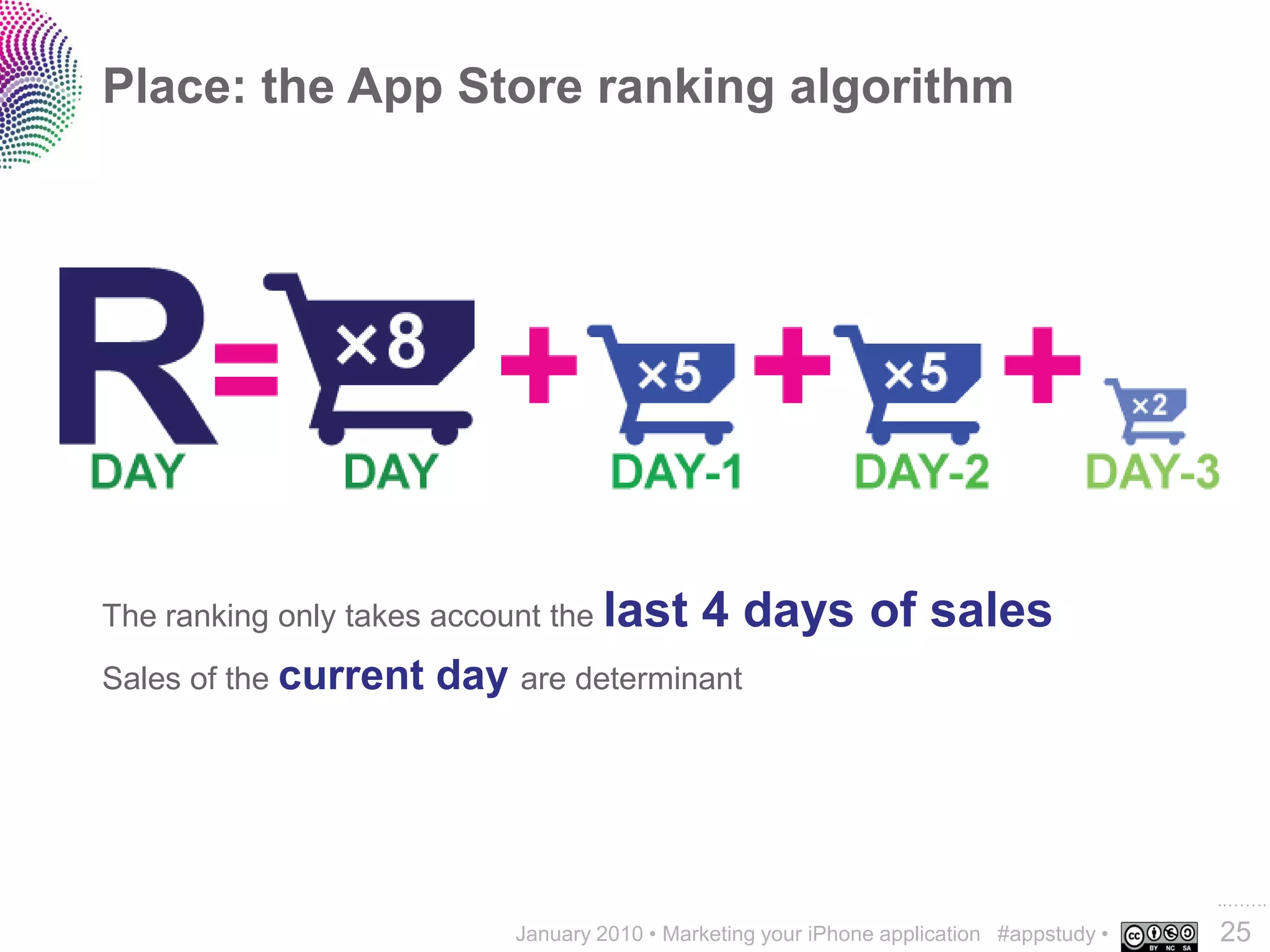 Place: the App Store ranking algorithm

R = ×8 + ×5 + ×5 + ×2

DAY DAY DAY-1 DAY-2 DAY-3

The ranking only takes account the last 4 days of sales

Sales of the current day are determinant

January 2010 • Marketing your iPhone application #appstudy • cc BY NC SA 25